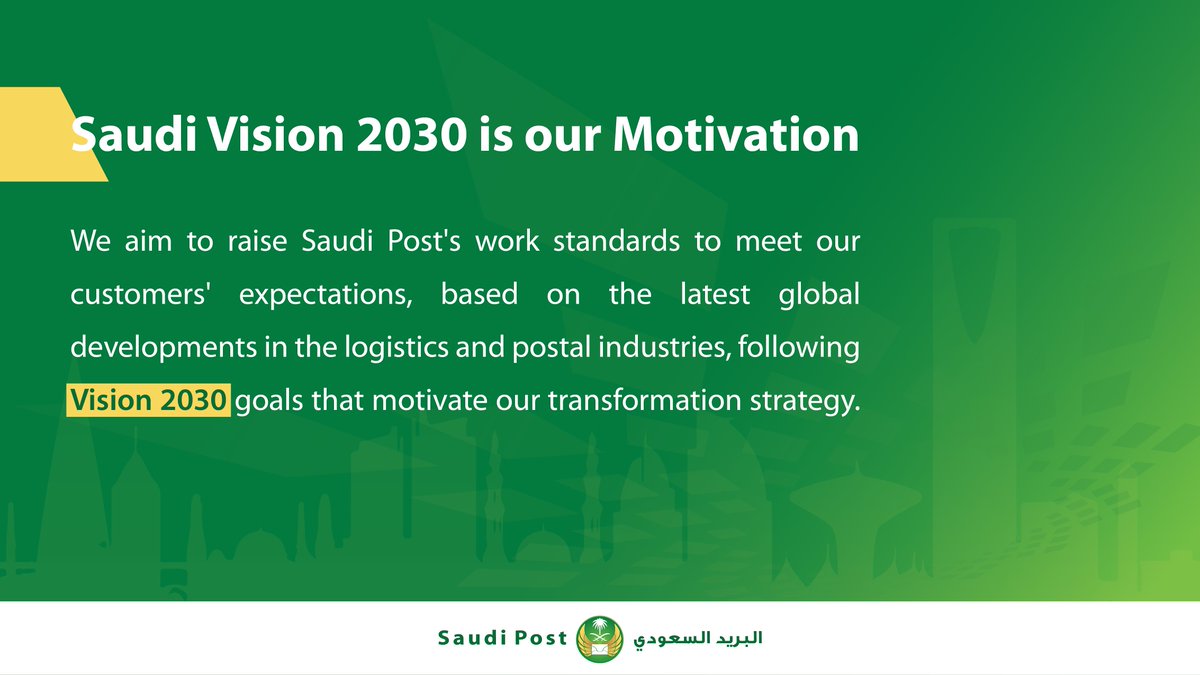 Saudi Vision 2030 is our Motivation

We aim to raise Saudi Post's work standards to meet our customers' expectations, based on the latest global developments in the logistics and postal industries, following Vision 2030 goals that motivate our transformation strategy.

Saudi Post البريد السعودي